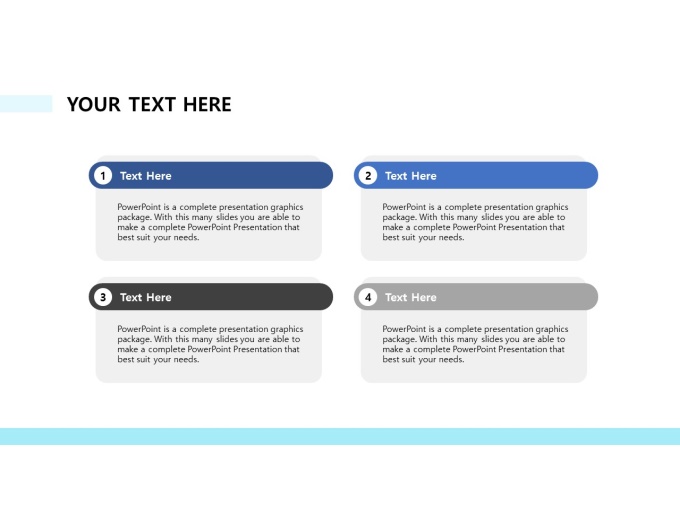 YOUR TEXT HERE

1 Text Here

PowerPoint is a complete presentation graphics package. With this many slides you are able to make a complete PowerPoint Presentation that best suit your needs.

2 Text Here

PowerPoint is a complete presentation graphics package. With this many slides you are able to make a complete PowerPoint Presentation that best suit your needs.

3 Text Here

PowerPoint is a complete presentation graphics package. With this many slides you are able to make a complete PowerPoint Presentation that best suit your needs.

4 Text Here

PowerPoint is a complete presentation graphics package. With this many slides you are able to make a complete PowerPoint Presentation that best suit your needs.